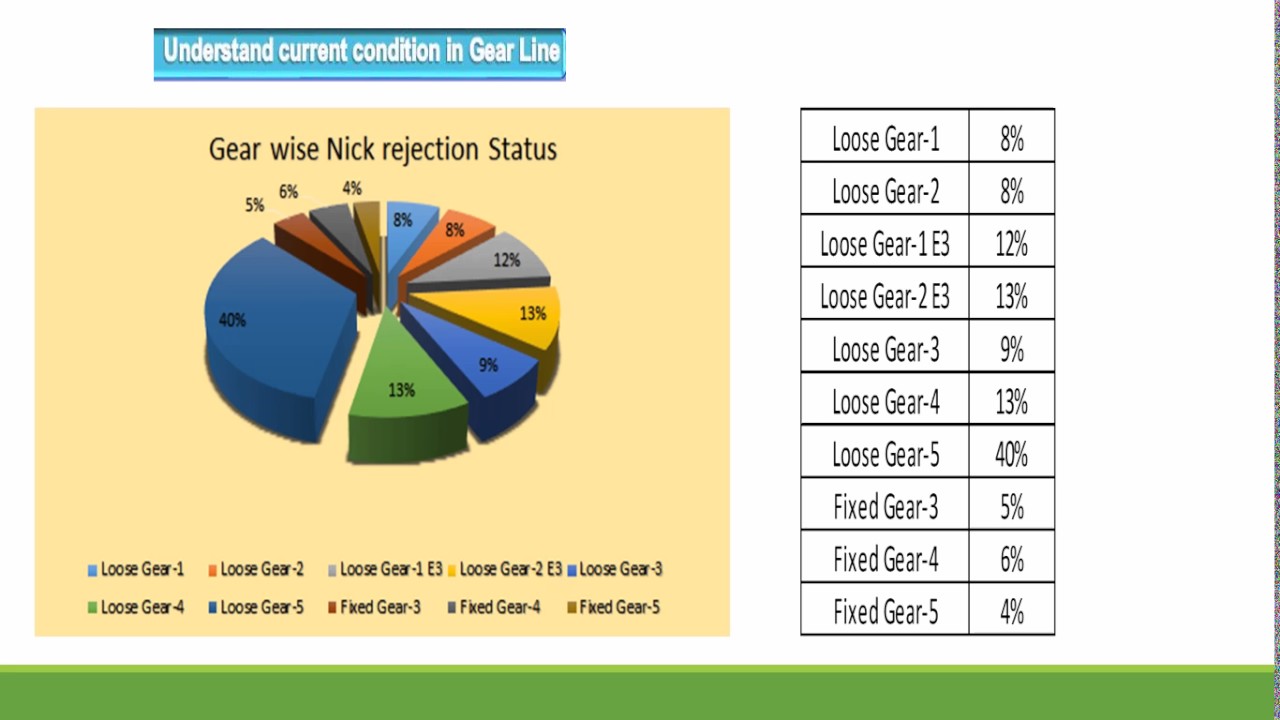 Understand current condition in Gear Line

Gear wise Nick rejection Status

8%
8%
12%
13%
9%
13%
40%
5%
6%
4%

Loose Gear-1
Loose Gear-2
Loose Gear-1 E3
Loose Gear-2 E3
Loose Gear-3
Loose Gear-4
Loose Gear-5
Fixed Gear-3
Fixed Gear-4
Fixed Gear-5

| Loose Gear-1 | 8% |
|---|---|
| Loose Gear-2 | 8% |
| Loose Gear-1 E3 | 12% |
| Loose Gear-2 E3 | 13% |
| Loose Gear-3 | 9% |
| Loose Gear-4 | 13% |
| Loose Gear-5 | 40% |
| Fixed Gear-3 | 5% |
| Fixed Gear-4 | 6% |
| Fixed Gear-5 | 4% |